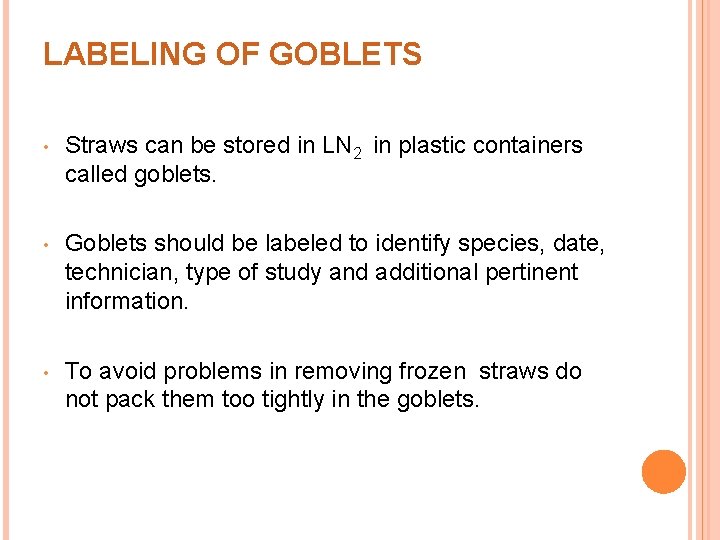 LABELING OF GOBLETS

• Straws can be stored in $LN_2$ in plastic containers called goblets.

• Goblets should be labeled to identify species, date, technician, type of study and additional pertinent information.

• To avoid problems in removing frozen straws do not pack them too tightly in the goblets.